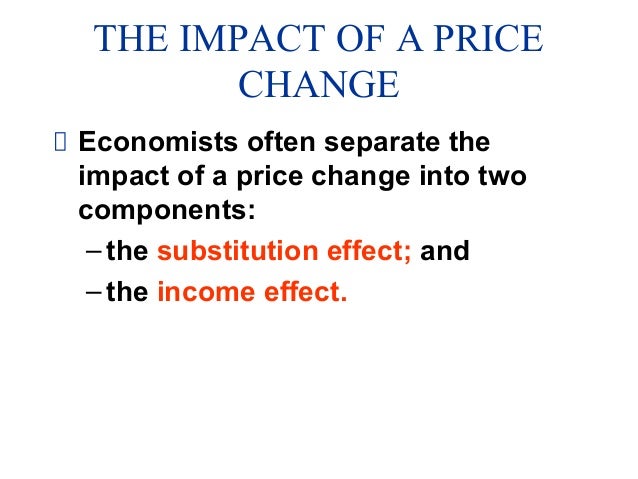 THE IMPACT OF A PRICE CHANGE

 Economists often separate the impact of a price change into two components:

– the substitution effect; and

– the income effect.